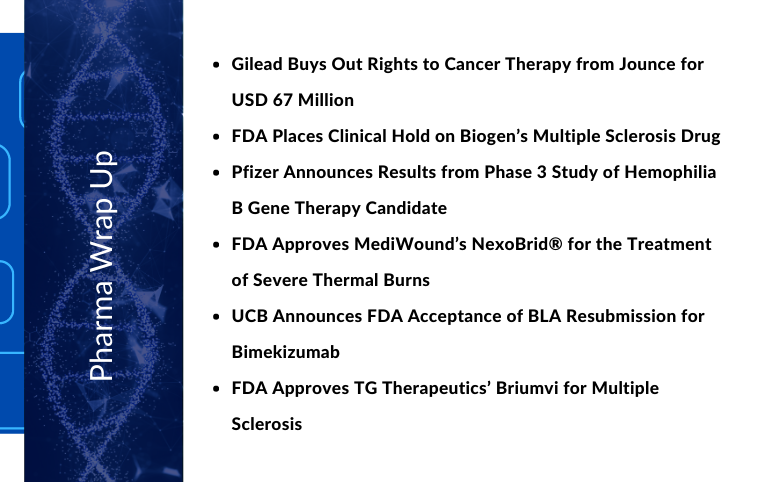 Pharma Wrap Up

- Gilead Buys Out Rights to Cancer Therapy from Jounce for USD 67 Million
- FDA Places Clinical Hold on Biogen's Multiple Sclerosis Drug
- Pfizer Announces Results from Phase 3 Study of Hemophilia B Gene Therapy Candidate
- FDA Approves MediWound's NexoBrid® for the Treatment of Severe Thermal Burns
- UCB Announces FDA Acceptance of BLA Resubmission for Bimekizumab
- FDA Approves TG Therapeutics' Briumvi for Multiple Sclerosis